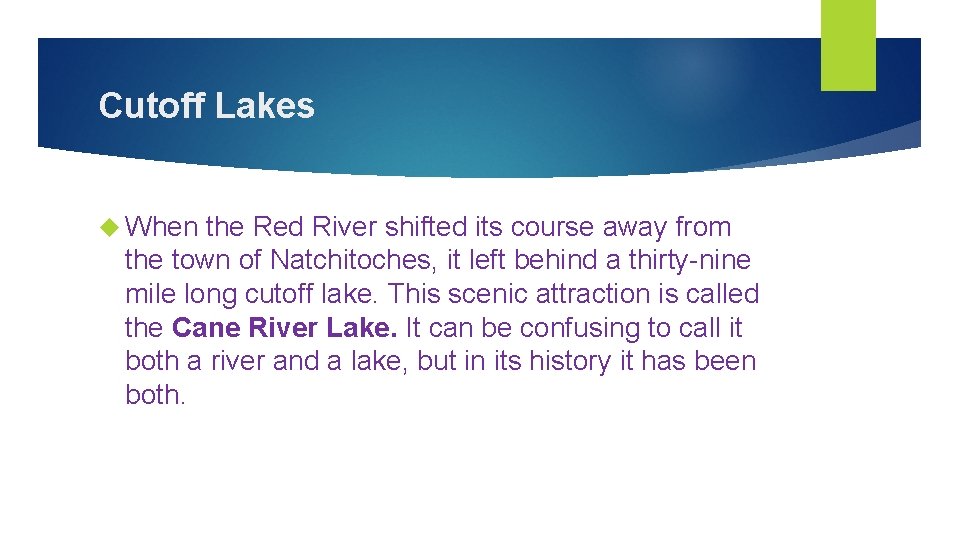 Cutoff Lakes

When the Red River shifted its course away from the town of Natchitoches, it left behind a thirty-nine mile long cutoff lake. This scenic attraction is called the Cane River Lake. It can be confusing to call it both a river and a lake, but in its history it has been both.